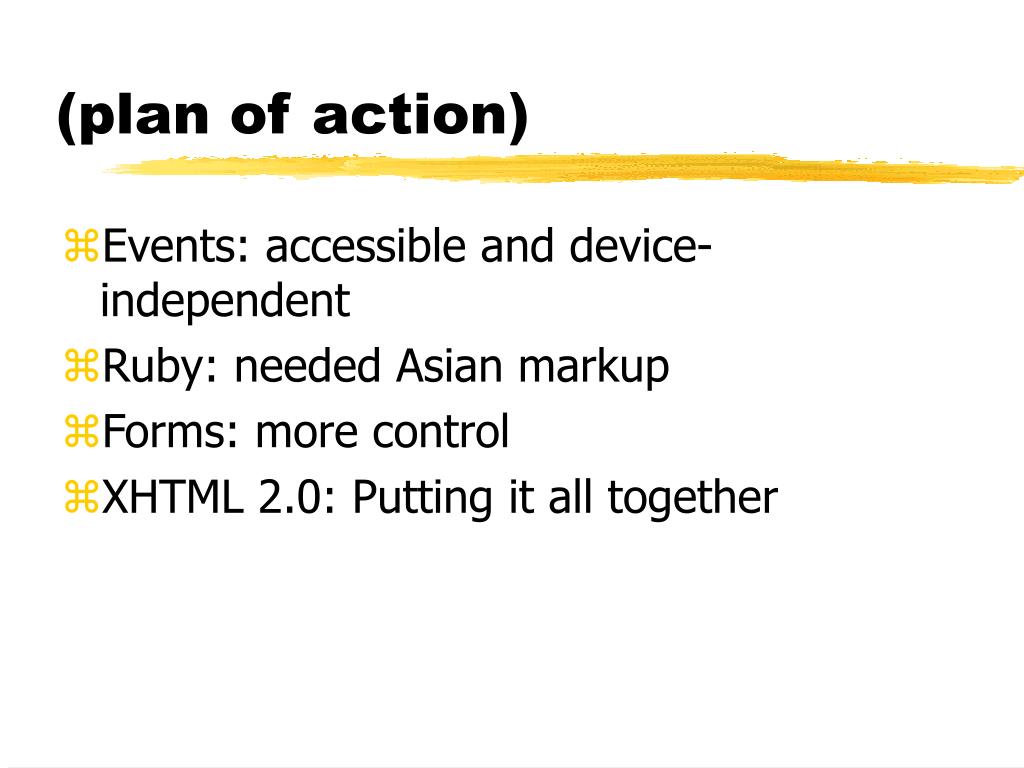 (plan of action)

⌘Events: accessible and device-independent
⌘Ruby: needed Asian markup
⌘Forms: more control
⌘XHTML 2.0: Putting it all together